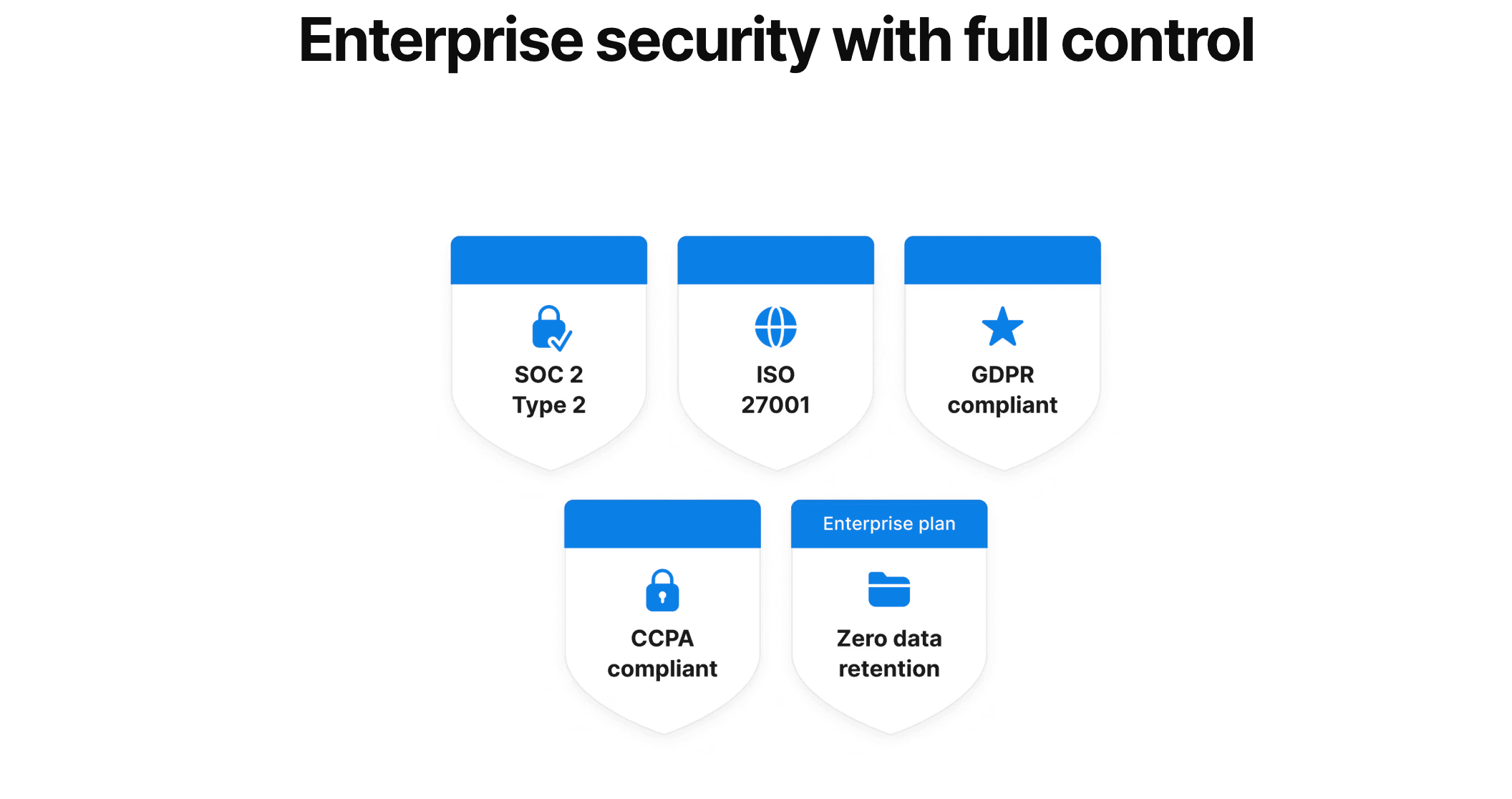 Enterprise security with full control

SOC 2
Type 2

ISO
27001

GDPR
compliant

CCPA
compliant

Enterprise plan

Zero data
retention